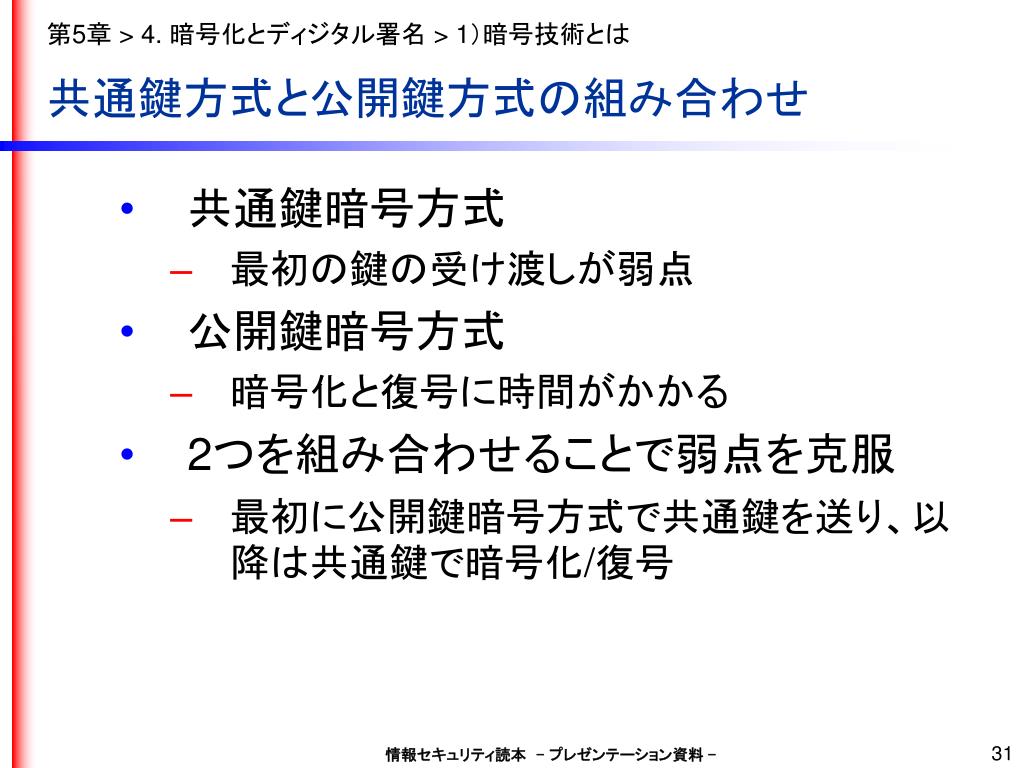 第5章 > 4. 暗号化とディジタル署名 > 1）暗号技術とは

共通鍵方式と公開鍵方式の組み合わせ

• 共通鍵暗号方式
  – 最初の鍵の受け渡しが弱点
• 公開鍵暗号方式
  – 暗号化と復号に時間がかかる
• 2つを組み合わせることで弱点を克服
  – 最初に公開鍵暗号方式で共通鍵を送り、以降は共通鍵で暗号化/復号

情報セキュリティ読本 － プレゼンテーション資料 －

31